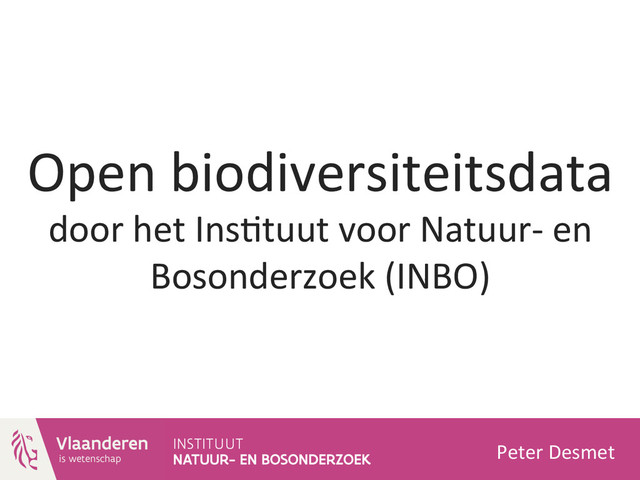 Open biodiversiteitsdata
door het Instituut voor Natuur- en Bosonderzoek (INBO)

Vlaanderen
is wetenschap

INSTITUUT
NATUUR- EN BOSONDERZOEK

Peter Desmet